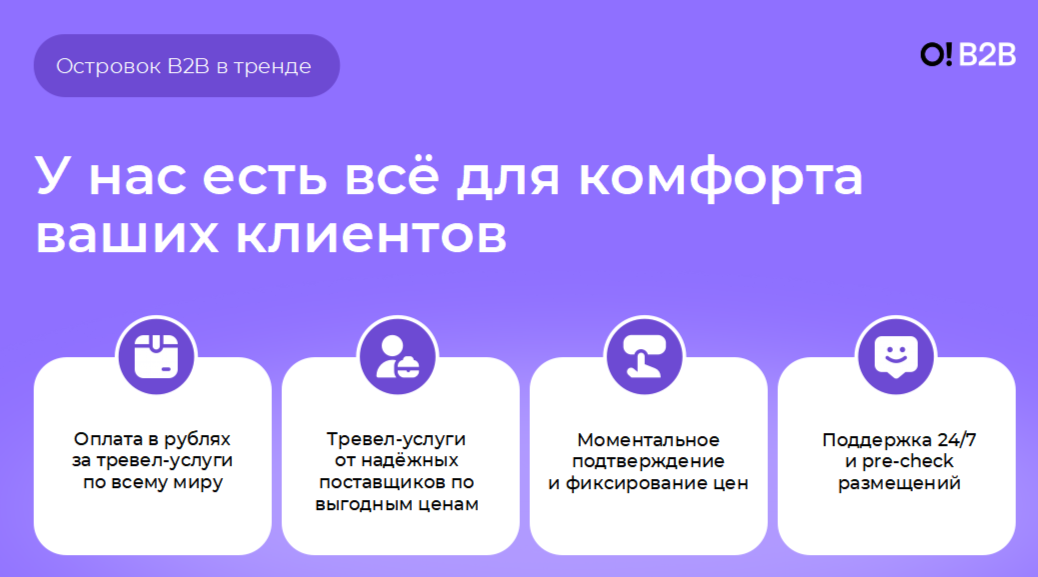 Островок B2B в тренде

O! B2B

У нас есть всё для комфорта ваших клиентов

Оплата в рублях за тревел-услуги по всему миру

Тревел-услуги от надёжных поставщиков по выгодным ценам

Моментальное подтверждение и фиксирование цен

Поддержка 24/7 и pre-check размещений